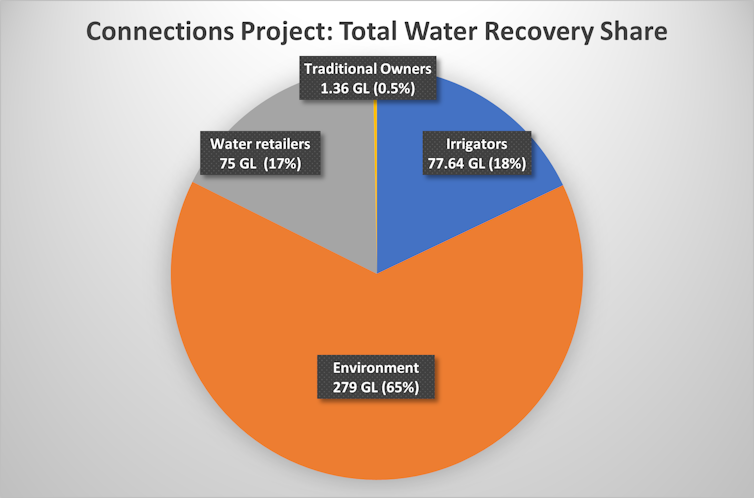 Connections Project: Total Water Recovery Share

Traditional Owners
1.36 GL (0.5%)

Water retailers
75 GL (17%)

Irrigators
77.64 GL (18%)

Environment
279 GL (65%)